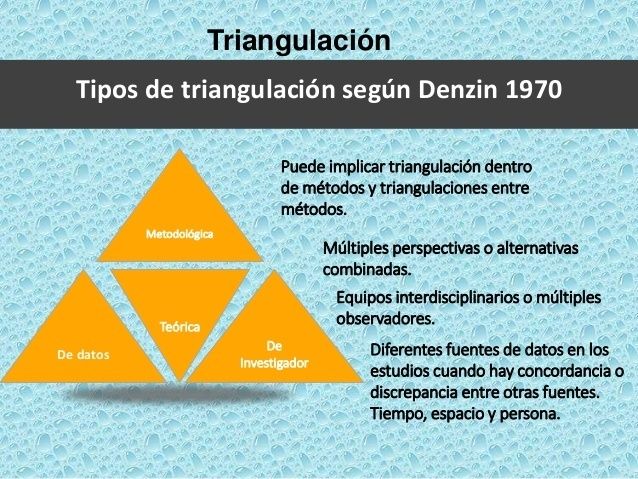 Triangulación

Tipos de triangulación según Denzin 1970

Metodológica

Teórica

De datos

De Investigador

Puede implicar triangulación dentro de métodos y triangulaciones entre métodos.

Múltiples perspectivas o alternativas combinadas.

Equipos interdisciplinarios o múltiples observadores.

Diferentes fuentes de datos en los estudios cuando hay concordancia o discrepancia entre otras fuentes. Tiempo, espacio y persona.